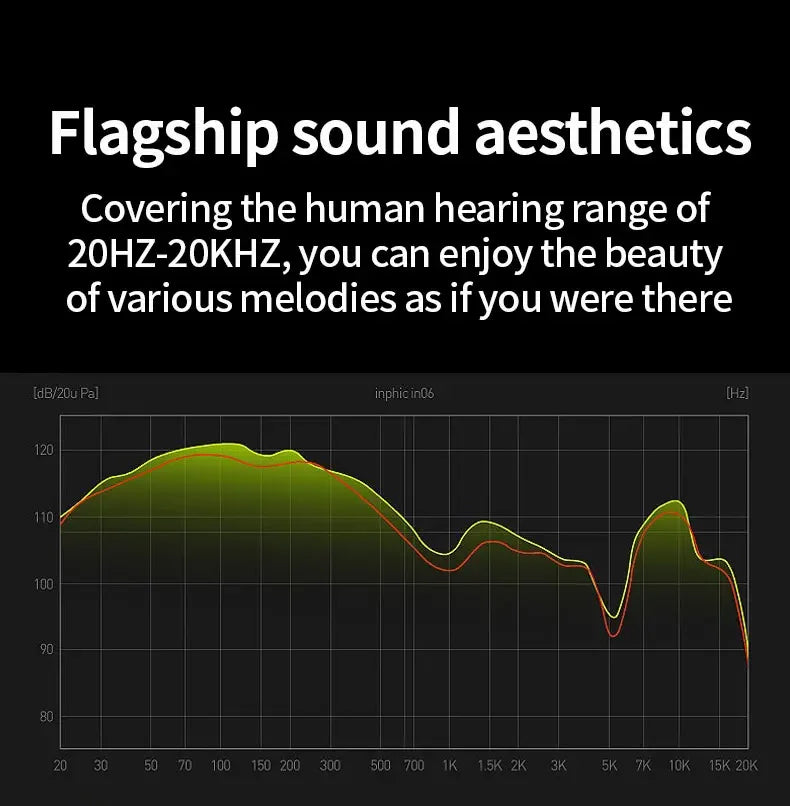 Flagship sound aesthetics

Covering the human hearing range of 20HZ-20KHZ, you can enjoy the beauty of various melodies as if you were there

[dB/20u Pa]

inphic in06

[Hz]

120

110

100

90

80

20 30 50 70 100 150 200 300 500 700 1K 1.5K 2K 3K 5K 7K 10K 15K 20K